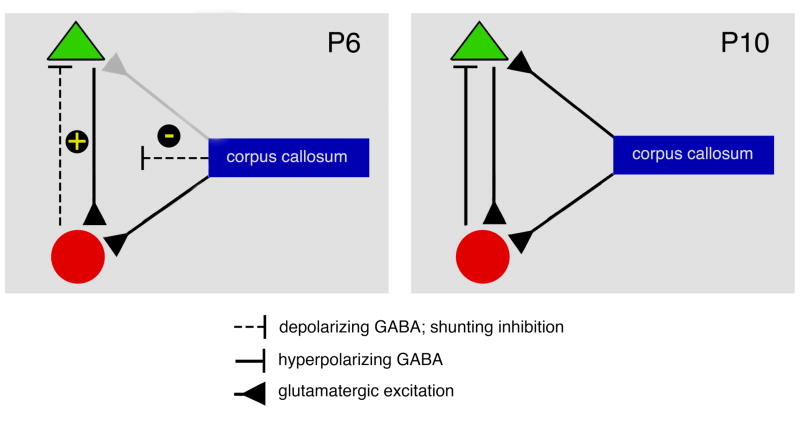 P6

+

-

corpus callosum

P10

corpus callosum

depolarizing GABA; shunting inhibition

hyperpolarizing GABA

glutamatergic excitation